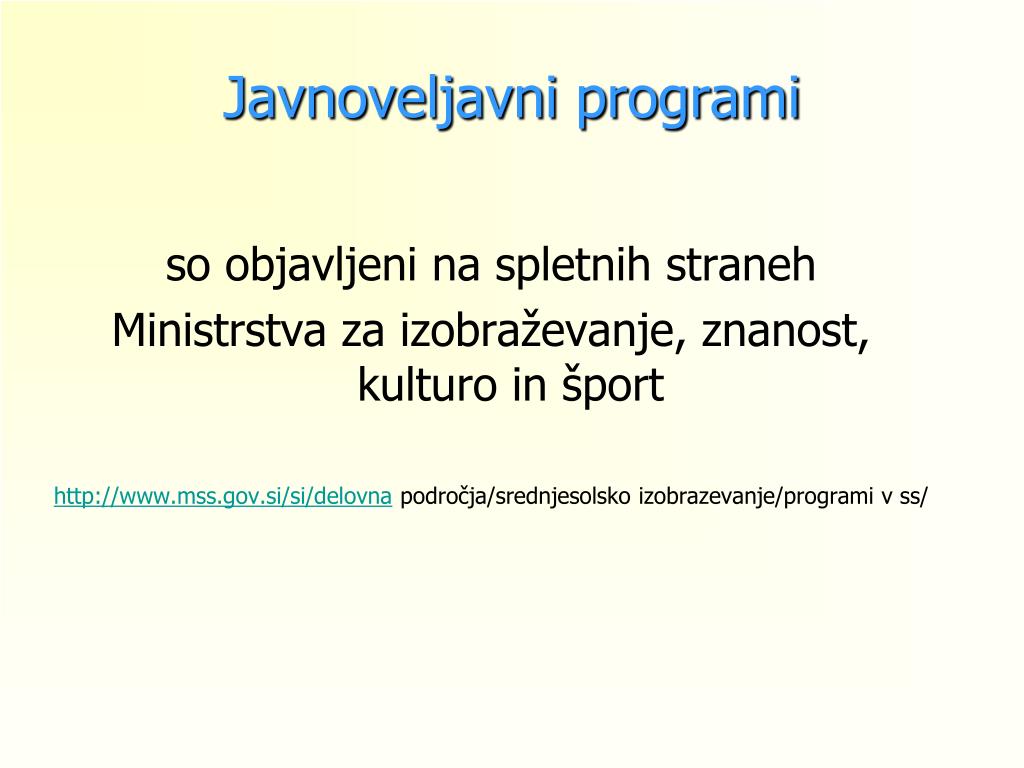 Javnoveljavni programi

so objavljeni na spletnih straneh Ministrstva za izobraževanje, znanost, kulturo in šport

http://www.mss.gov.si/si/delovna področja/srednjesolsko izobrazevanje/programi v ss/